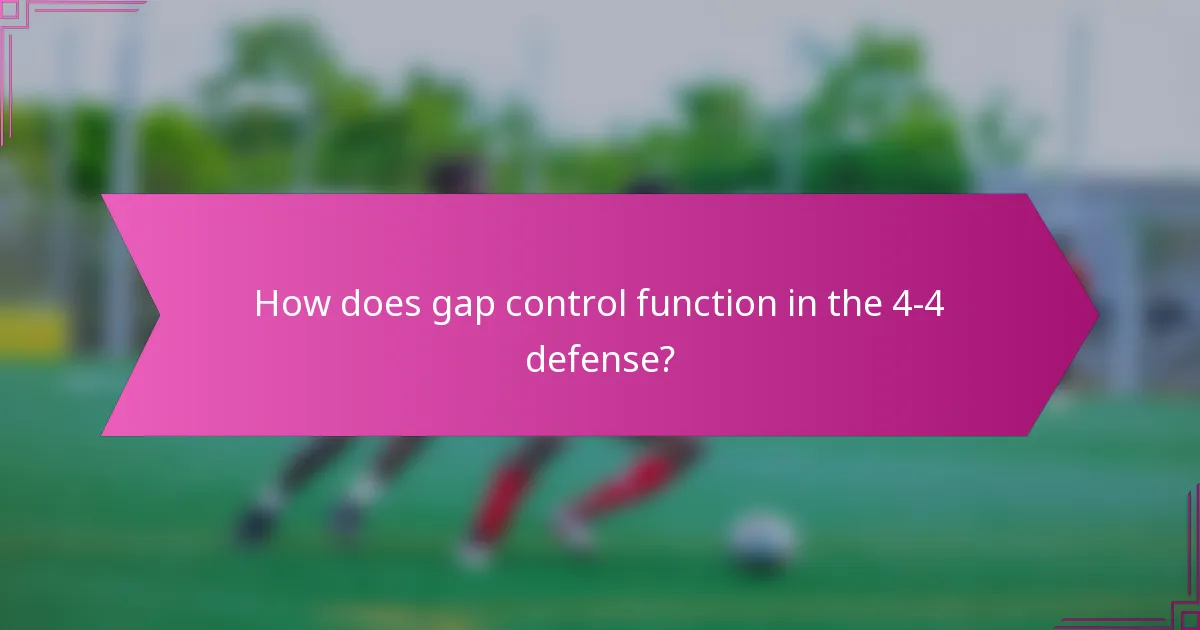 How does gap control function in the 4-4 defense?